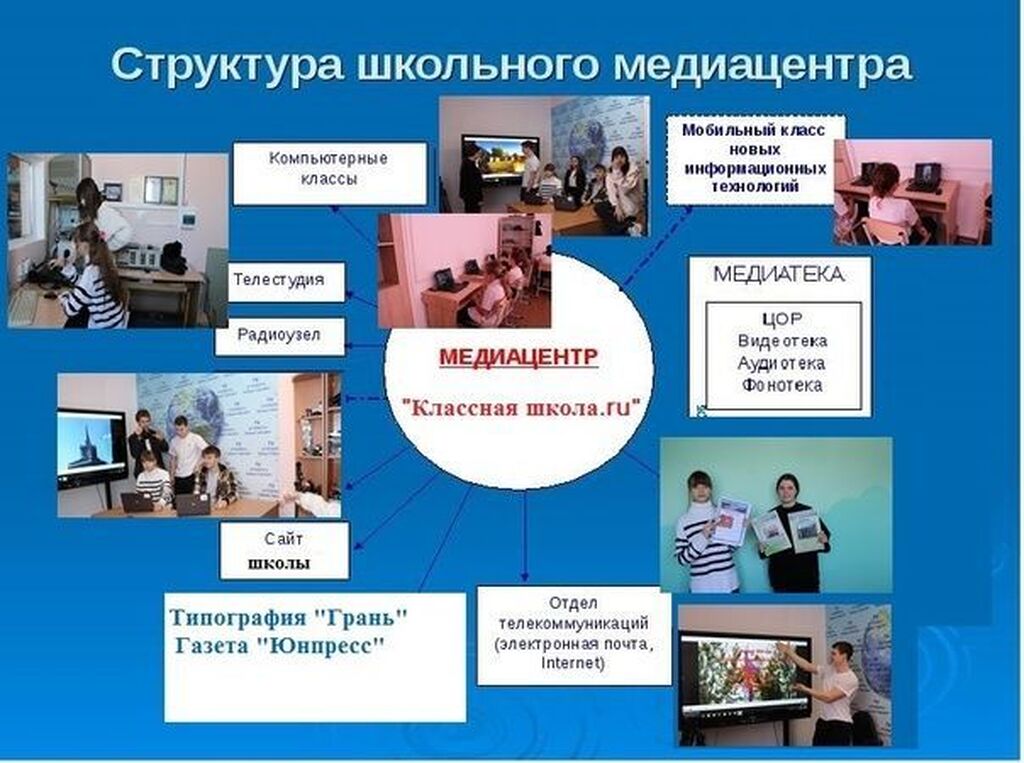 Структура школьного медиацентра

Компьютерные классы

Мобильный класс новых информационных технологий

Телестудия

Радиоузел

МЕДИАТЕКА

ЦОР
Видеотека
Аудиотека
Фонотека

МЕДИАЦЕНТР

"Классная школа.ru"

Сайт школы

Типография "Грань"
Газета "Юнпресс"

Отдел телекоммуникаций (электронная почта, Internet)